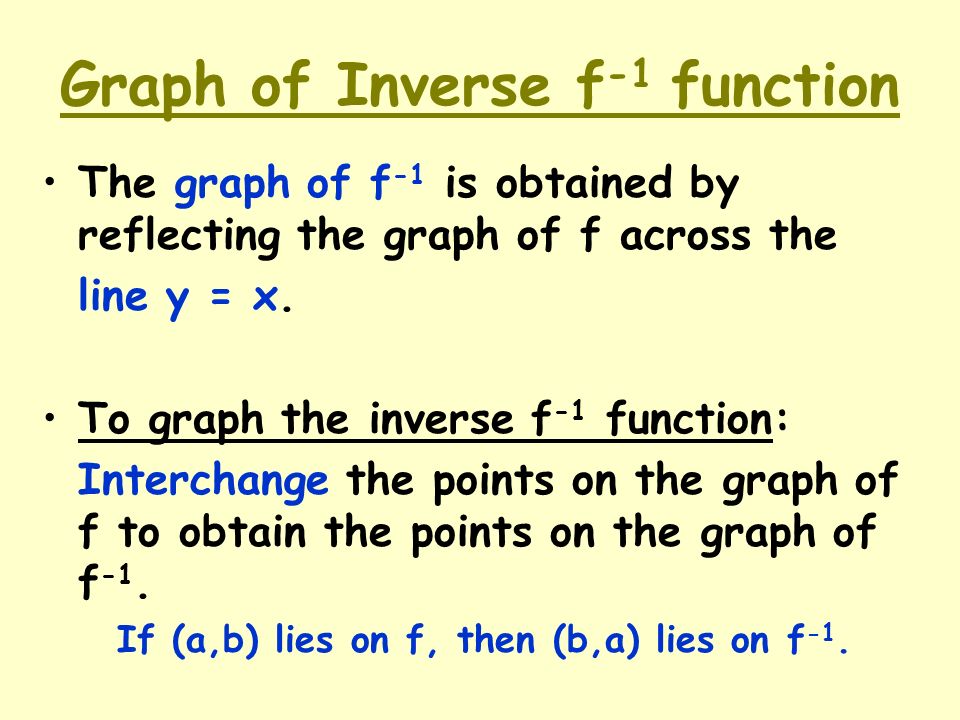 Graph of Inverse $f^{-1}$ function

• The graph of $f^{-1}$ is obtained by reflecting the graph of f across the line y = x.

• To graph the inverse $f^{-1}$ function:

Interchange the points on the graph of f to obtain the points on the graph of $f^{-1}$.

If (a,b) lies on f, then (b,a) lies on $f^{-1}$.